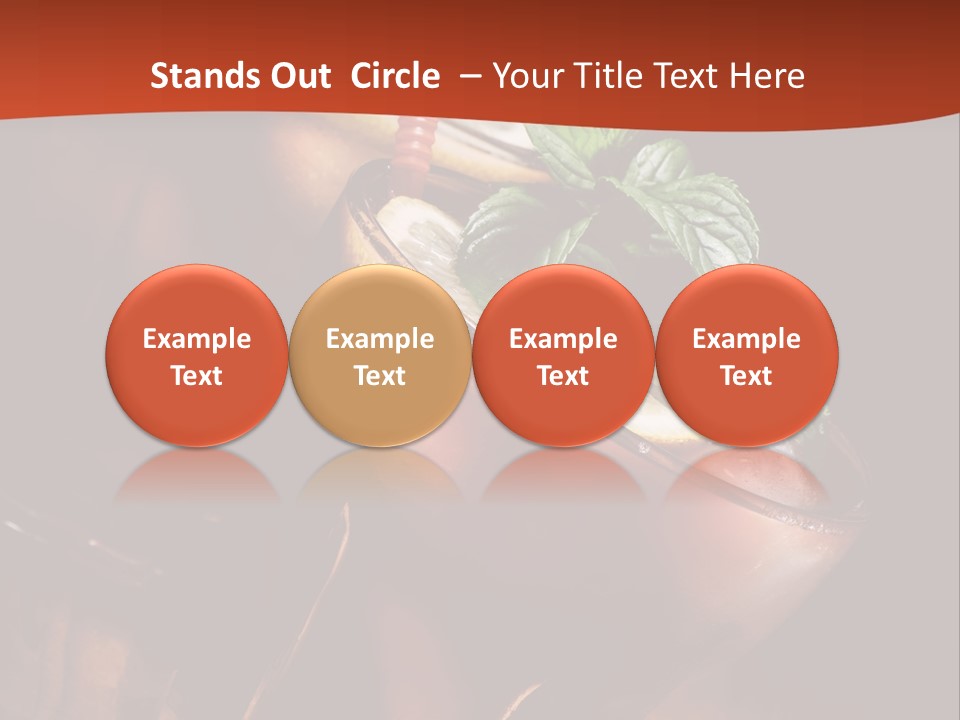 Stands Out Circle – Your Title Text Here

Example Text

Example Text

Example Text

Example Text